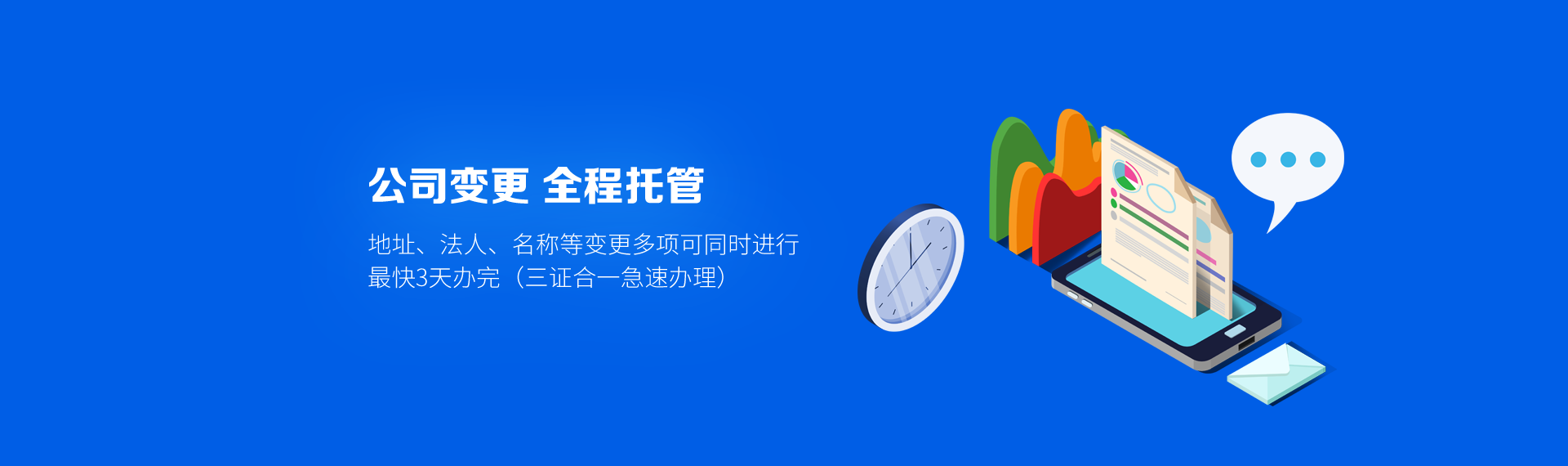 公司变更 全程托管

地址、法人、名称等变更多项可同时进行
最快3天办完（三证合一急速办理）